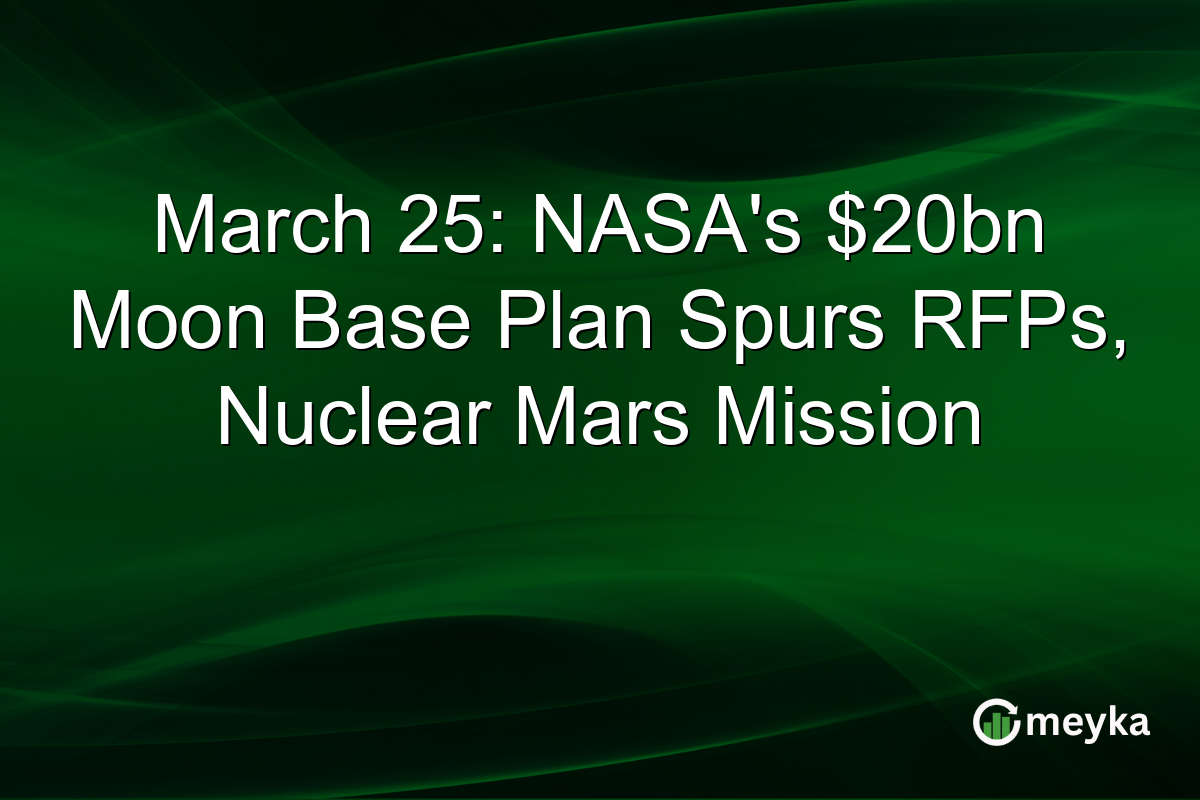 March 25: NASA's \$20bn Moon Base Plan Spurs RFPs, Nuclear Mars Mission

meyka